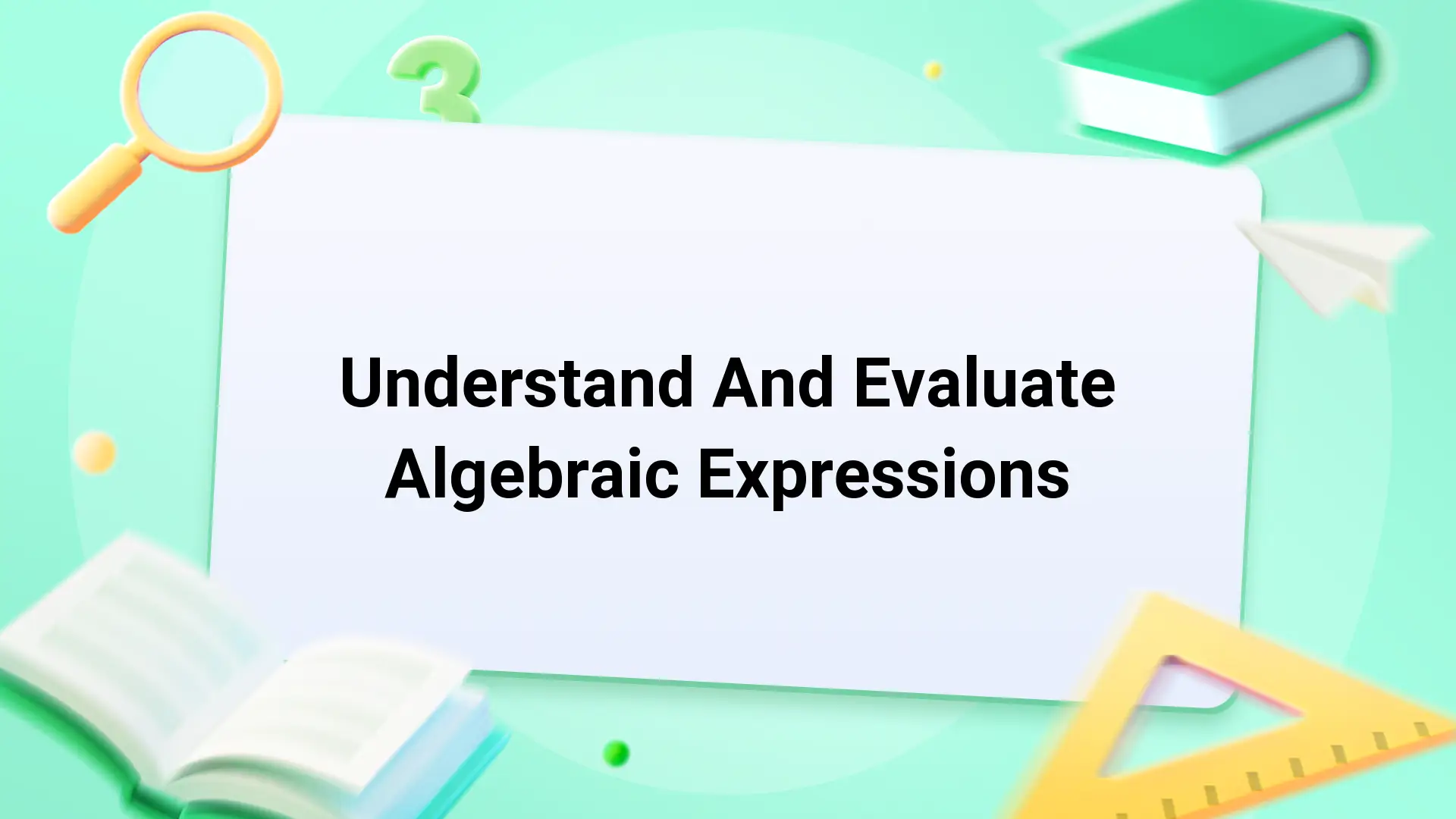 Understand And Evaluate Algebraic Expressions